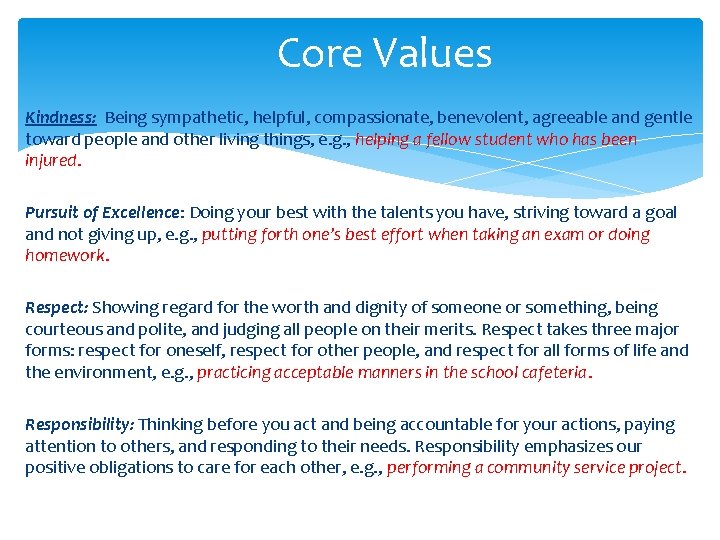 Core Values

Kindness: Being sympathetic, helpful, compassionate, benevolent, agreeable and gentle toward people and other living things, e.g., helping a fellow student who has been injured.

Pursuit of Excellence: Doing your best with the talents you have, striving toward a goal and not giving up, e.g., putting forth one's best effort when taking an exam or doing homework.

Respect: Showing regard for the worth and dignity of someone or something, being courteous and polite, and judging all people on their merits. Respect takes three major forms: respect for oneself, respect for other people, and respect for all forms of life and the environment, e.g., practicing acceptable manners in the school cafeteria.

Responsibility: Thinking before you act and being accountable for your actions, paying attention to others, and responding to their needs. Responsibility emphasizes our positive obligations to care for each other, e.g., performing a community service project.